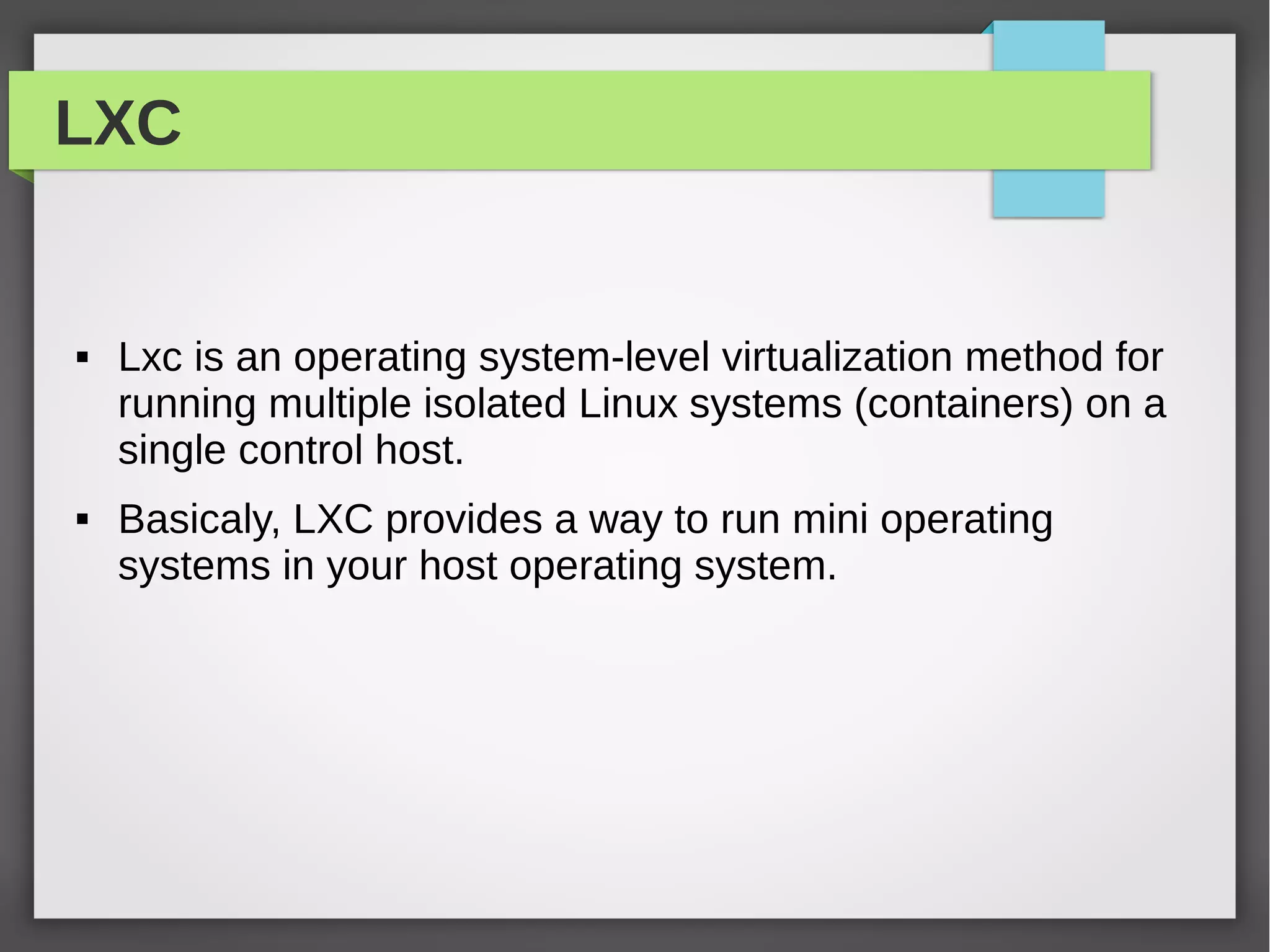 LXC

▪ Lxc is an operating system-level virtualization method for running multiple isolated Linux systems (containers) on a single control host.

▪ Basicaly, LXC provides a way to run mini operating systems in your host operating system.